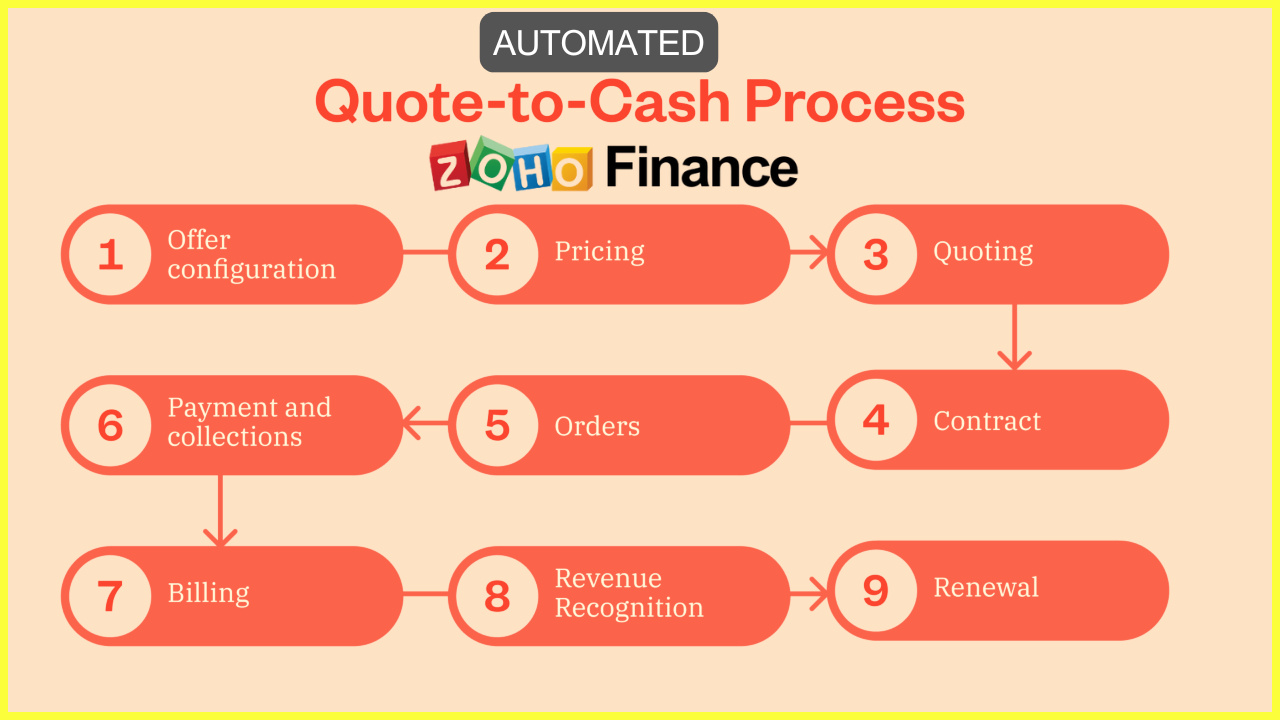 AUTOMATED

Quote-to-Cash Process

ZOHO Finance

1 Offer configuration

2 Pricing

3 Quoting

4 Contract

5 Orders

6 Payment and collections

7 Billing

8 Revenue Recognition

9 Renewal